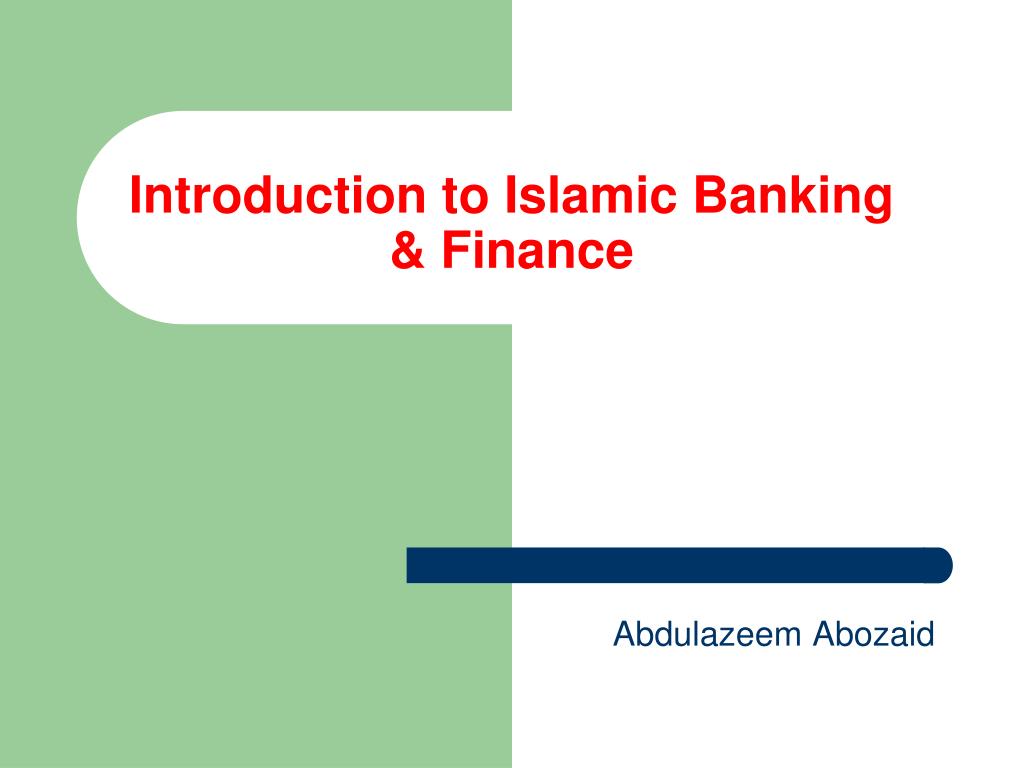 Introduction to Islamic Banking & Finance

Abdulazeem Abozaid